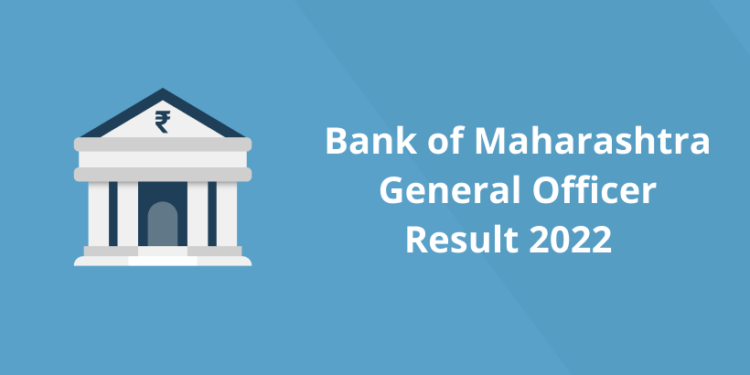 ₹

Bank of Maharashtra General Officer Result 2022